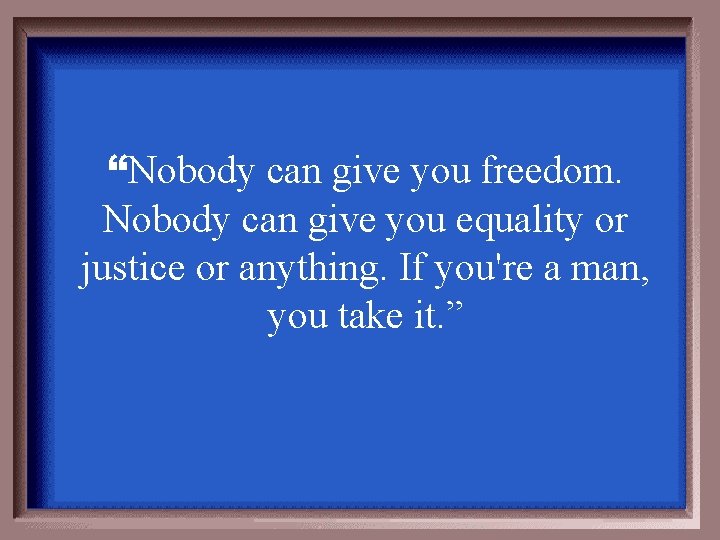 “Nobody can give you freedom. Nobody can give you equality or justice or anything. If you're a man, you take it.”